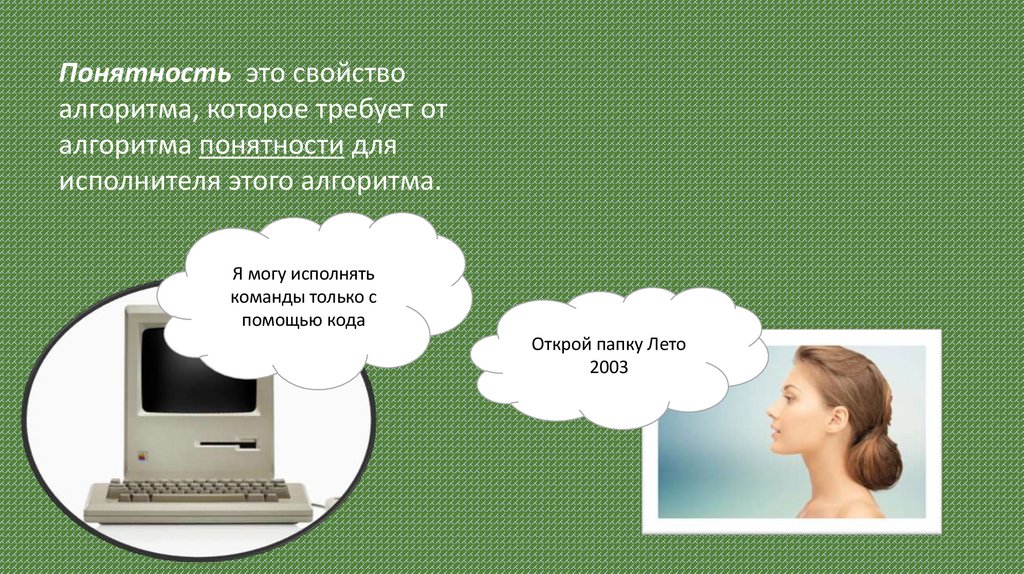 Понятность это свойство алгоритма, которое требует от алгоритма понятности для исполнителя этого алгоритма.

Я могу исполнять команды только с помощью кода

Открой папку Лето 2003